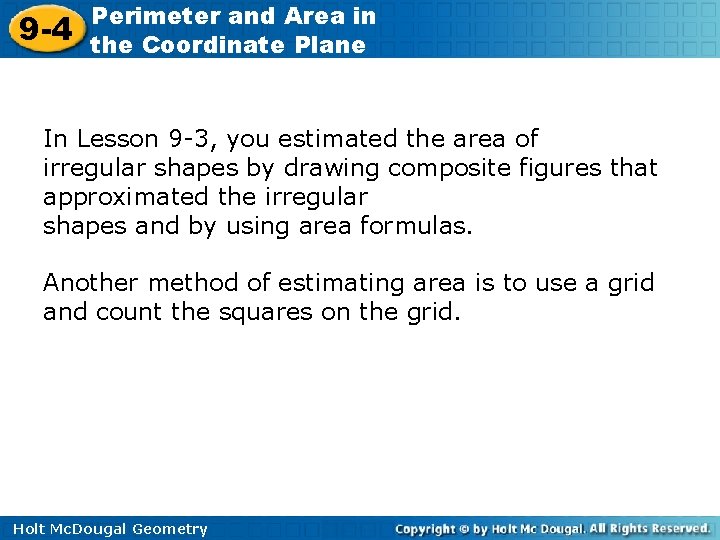 9-4 Perimeter and Area in the Coordinate Plane

In Lesson 9-3, you estimated the area of irregular shapes by drawing composite figures that approximated the irregular shapes and by using area formulas.

Another method of estimating area is to use a grid and count the squares on the grid.

Holt McDougal Geometry

Copyright © by Holt Mc Dougal. All Rights Reserved.